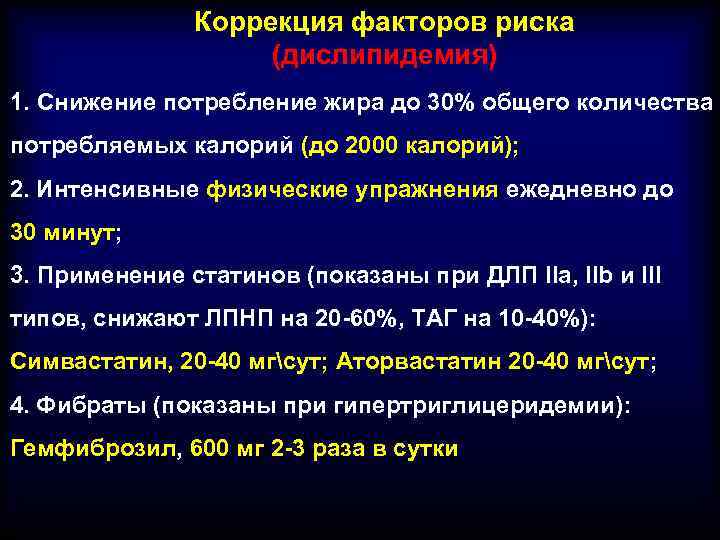 Коррекция факторов риска
(дислипидемия)

1. Снижение потребление жира до 30% общего количества потребляемых калорий (до 2000 калорий);

2. Интенсивные физические упражнения ежедневно до 30 минут;

3. Применение статинов (показаны при ДЛП IIa, IIb и III типов, снижают ЛПНП на 20-60%, ТАГ на 10-40%):
Симвастатин, 20-40 мг\сут; Аторвастатин 20-40 мг\сут;

4. Фибраты (показаны при гипертриглицеридемии):
Гемфиброзил, 600 мг 2-3 раза в сутки